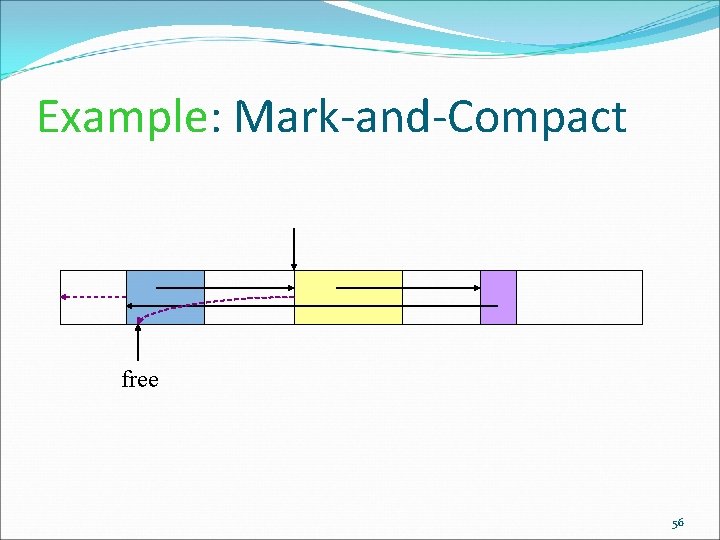 Example: Mark-and-Compact

free

56